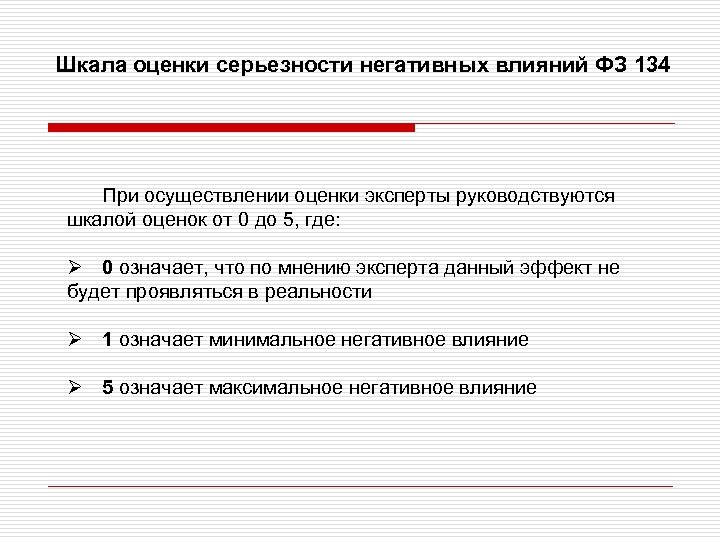 Шкала оценки серьезности негативных влияний ФЗ 134

При осуществлении оценки эксперты руководствуются шкалой оценок от 0 до 5, где:

➢ 0 означает, что по мнению эксперта данный эффект не будет проявляться в реальности

➢ 1 означает минимальное негативное влияние

➢ 5 означает максимальное негативное влияние